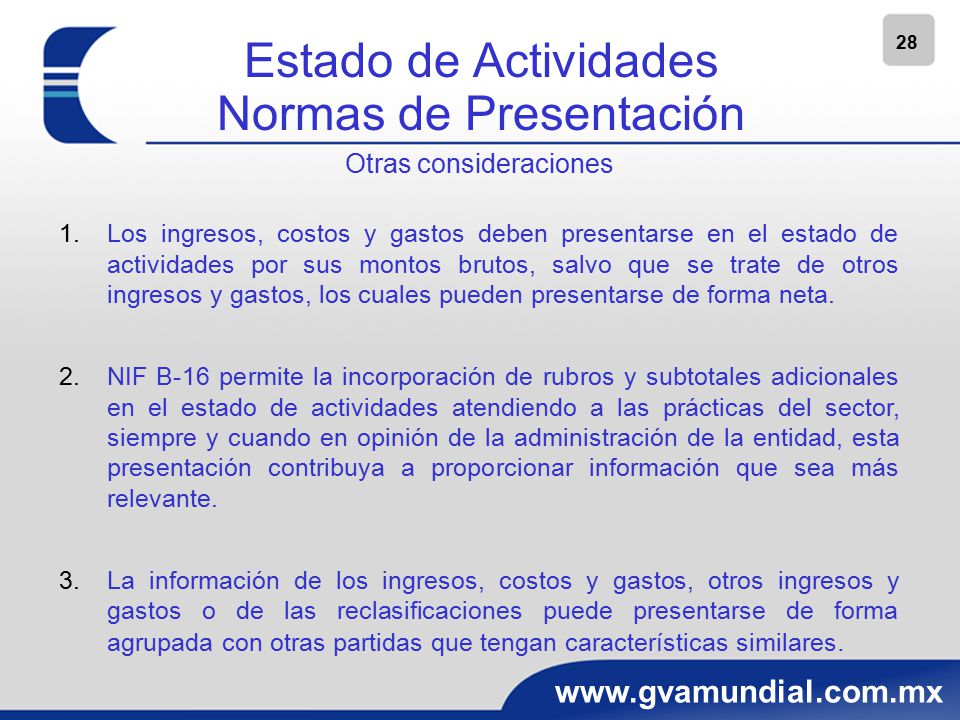 28

Estado de Actividades
Normas de Presentación

Otras consideraciones

1. Los ingresos, costos y gastos deben presentarse en el estado de actividades por sus montos brutos, salvo que se trate de otros ingresos y gastos, los cuales pueden presentarse de forma neta.

2. NIF B-16 permite la incorporación de rubros y subtotales adicionales en el estado de actividades atendiendo a las prácticas del sector, siempre y cuando en opinión de la administración de la entidad, esta presentación contribuya a proporcionar información que sea más relevante.

3. La información de los ingresos, costos y gastos, otros ingresos y gastos o de las reclasificaciones puede presentarse de forma agrupada con otras partidas que tengan características similares.

www.gvamundial.com.mx